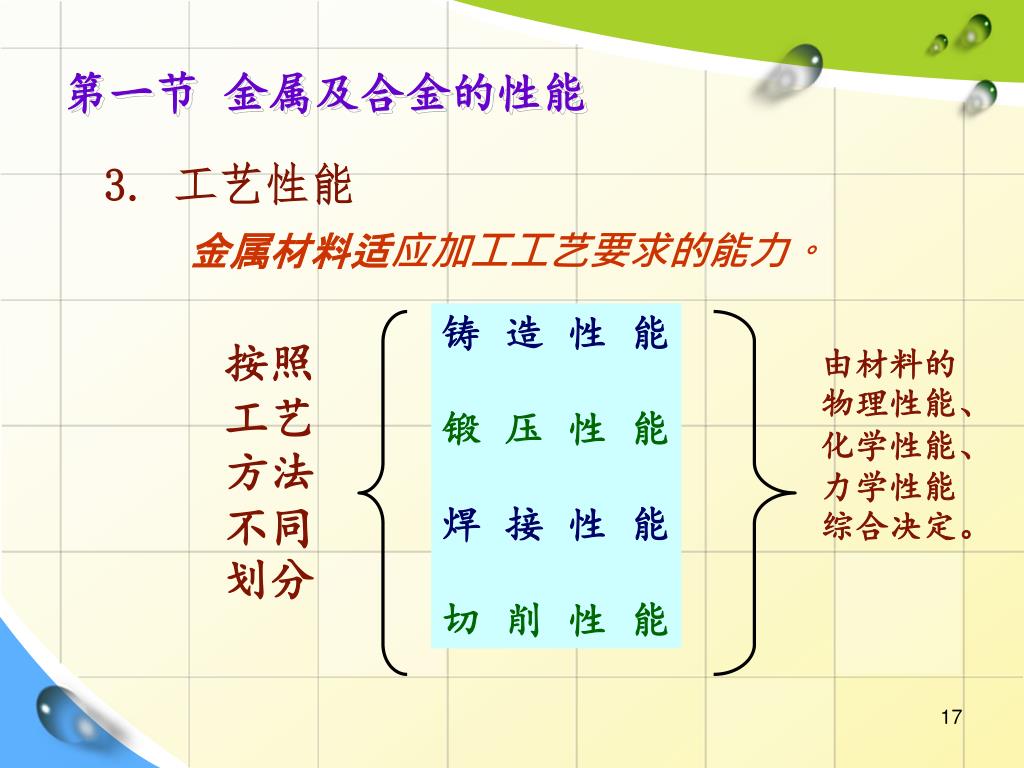 第一节 金属及合金的性能

3. 工艺性能

金属材料适应加工工艺要求的能力。

按照工艺方法不同划分

铸 造 性 能

锻 压 性 能

焊 接 性 能

切 削 性 能

由材料的物理性能、化学性能、力学性能综合决定。

17